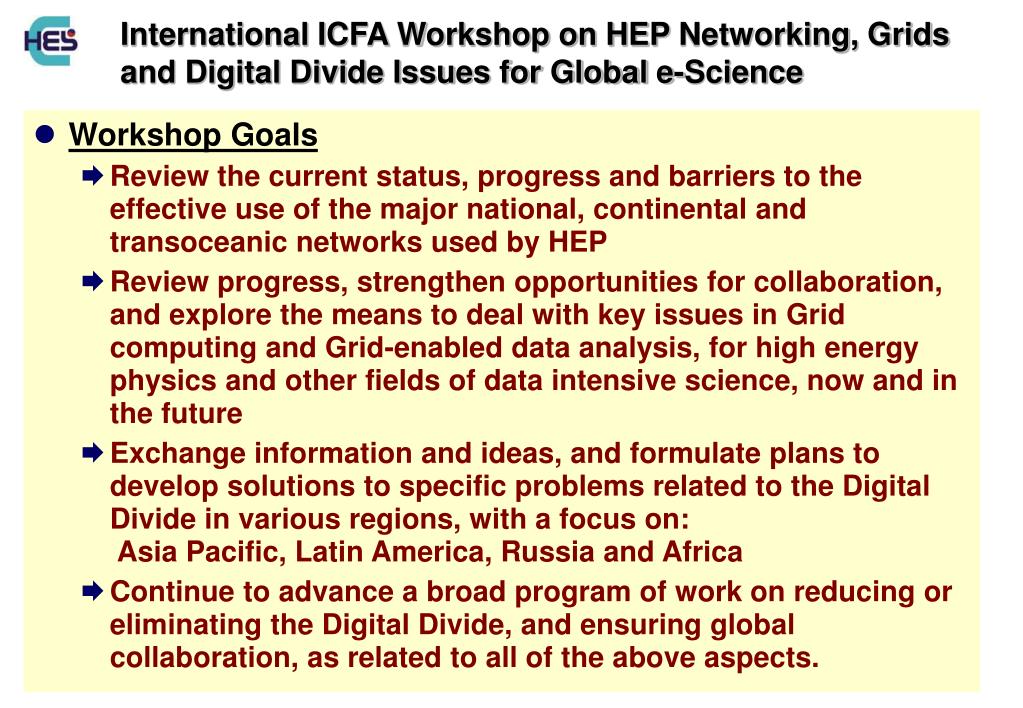 HES

International ICFA Workshop on HEP Networking, Grids and Digital Divide Issues for Global e-Science

Workshop Goals

Review the current status, progress and barriers to the effective use of the major national, continental and transoceanic networks used by HEP

Review progress, strengthen opportunities for collaboration, and explore the means to deal with key issues in Grid computing and Grid-enabled data analysis, for high energy physics and other fields of data intensive science, now and in the future

Exchange information and ideas, and formulate plans to develop solutions to specific problems related to the Digital Divide in various regions, with a focus on: Asia Pacific, Latin America, Russia and Africa

Continue to advance a broad program of work on reducing or eliminating the Digital Divide, and ensuring global collaboration, as related to all of the above aspects.